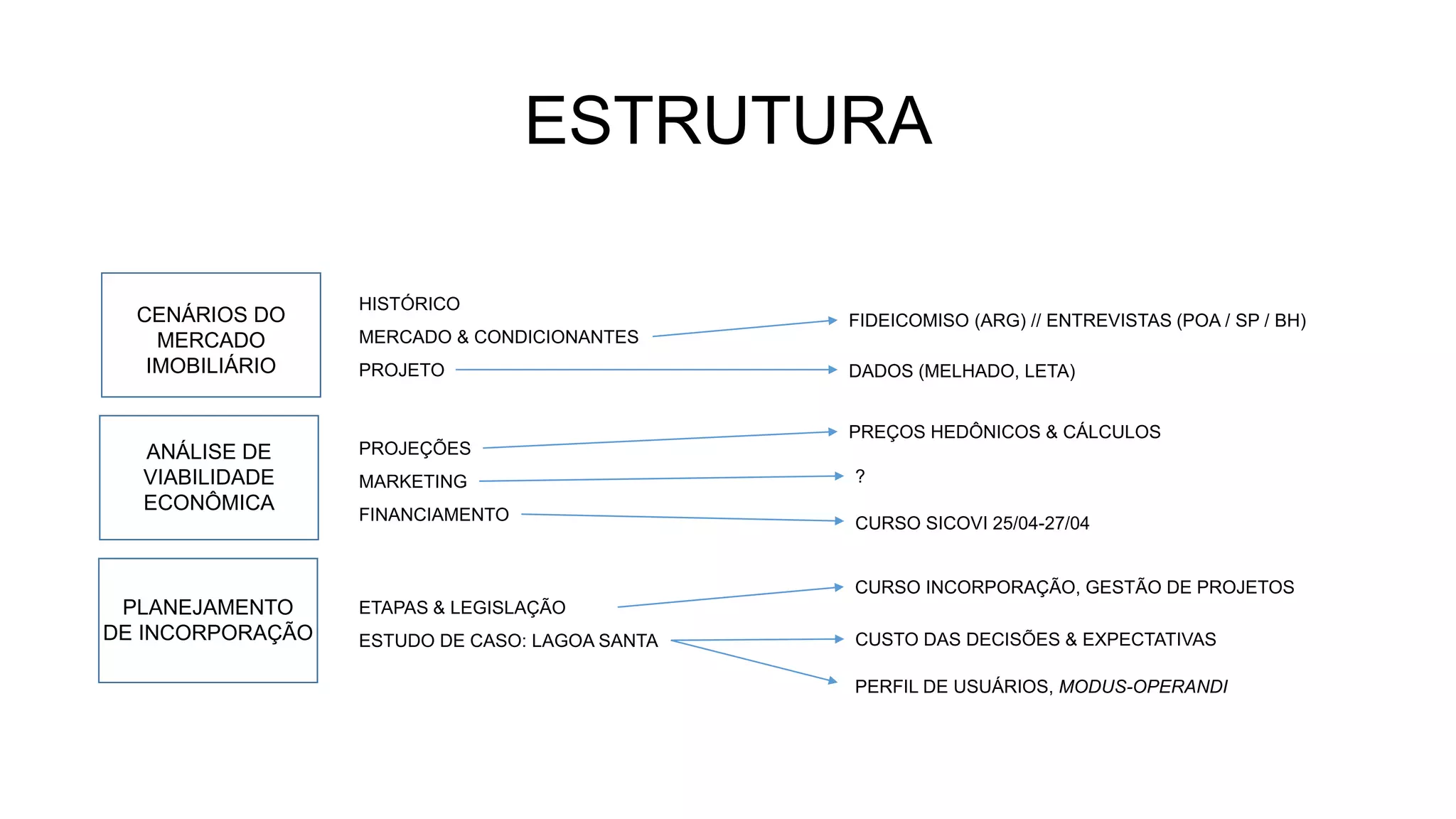 ESTRUTURA

CENÁRIOS DO MERCADO IMOBILIÁRIO

HISTÓRICO
MERCADO & CONDICIONANTES
PROJETO

FIDEICOMISO (ARG) // ENTREVISTAS (POA / SP / BH)
DADOS (MELHADO, LETA)

ANÁLISE DE VIABILIDADE ECONÔMICA

PROJEÇÕES
MARKETING
FINANCIAMENTO

PREÇOS HEDÔNICOS & CÁLCULOS
?
CURSO SICOVI 25/04-27/04

PLANEJAMENTO DE INCORPORAÇÃO

ETAPAS & LEGISLAÇÃO
ESTUDO DE CASO: LAGOA SANTA

CURSO INCORPORAÇÃO, GESTÃO DE PROJETOS
CUSTO DAS DECISÕES & EXPECTATIVAS
PERFIL DE USUÁRIOS, MODUS-OPERANDI